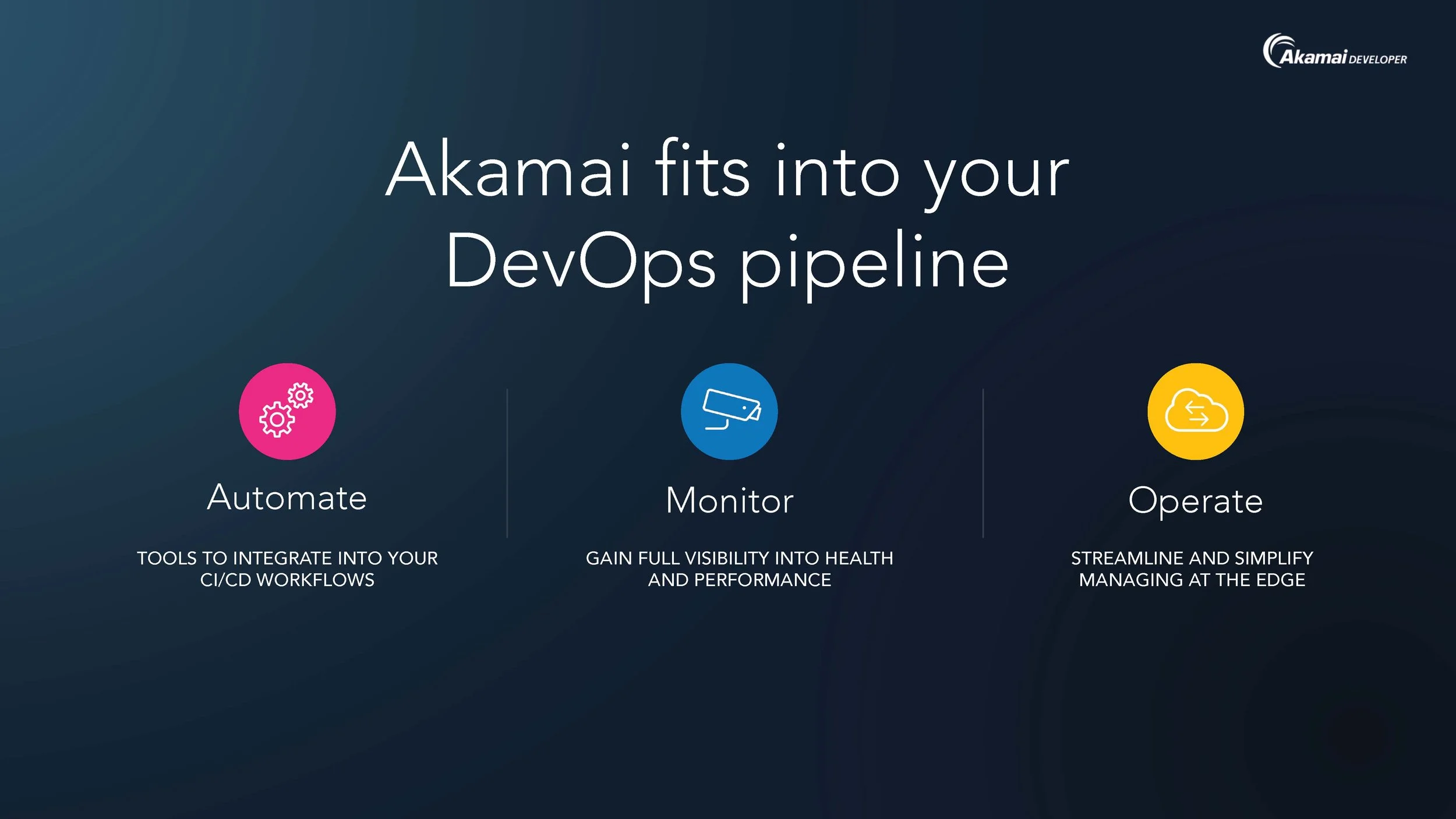 Akamai DEVELOPER

Akamai fits into your DevOps pipeline

Automate

TOOLS TO INTEGRATE INTO YOUR CI/CD WORKFLOWS

Monitor

GAIN FULL VISIBILITY INTO HEALTH AND PERFORMANCE

Operate

STREAMLINE AND SIMPLIFY MANAGING AT THE EDGE